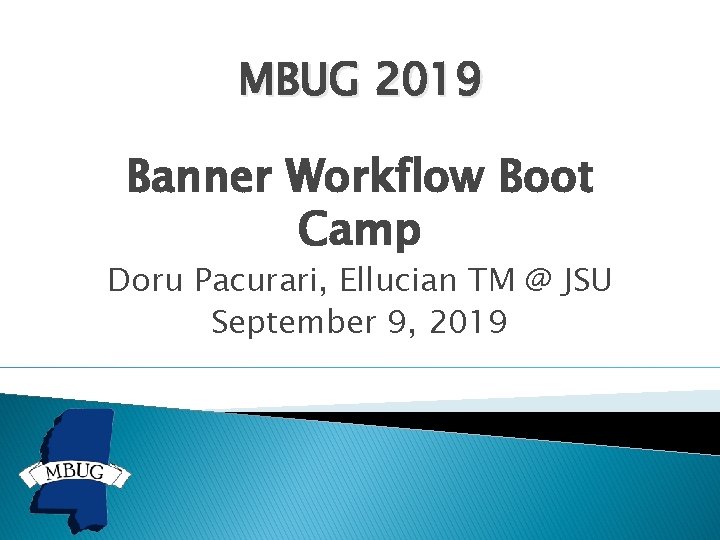 MBUG 2019

Banner Workflow Boot Camp

Doru Pacurari, Ellucian TM @ JSU
September 9, 2019

MBUG